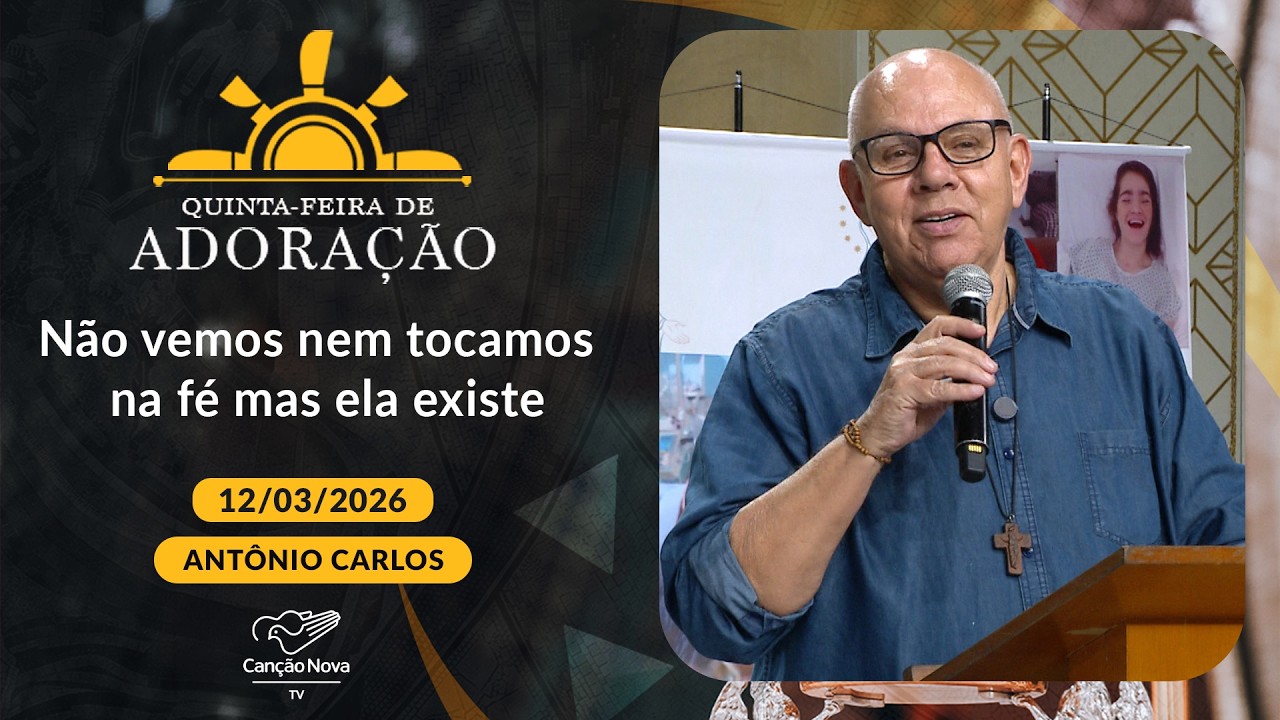 QUINTA-FEIRA DE
ADORAÇÃO

Não vemos nem tocamos na fé mas ela existe

12/03/2026

ANTÔNIO CARLOS

Canção Nova
TV